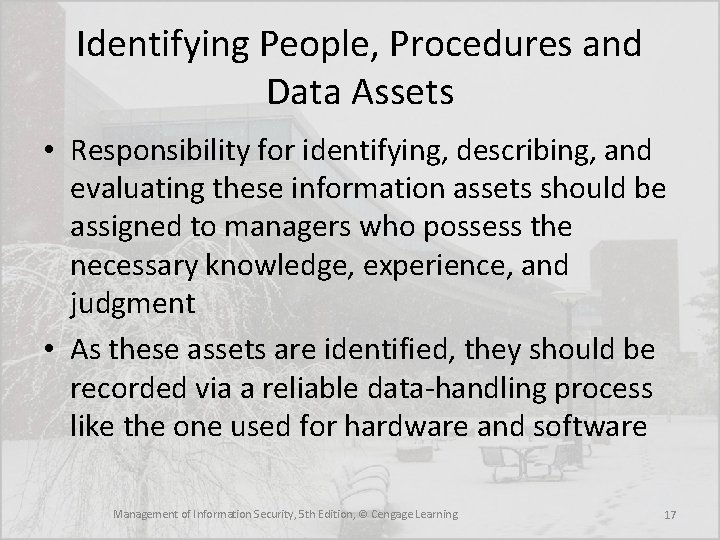 Identifying People, Procedures and Data Assets

• Responsibility for identifying, describing, and evaluating these information assets should be assigned to managers who possess the necessary knowledge, experience, and judgment

• As these assets are identified, they should be recorded via a reliable data-handling process like the one used for hardware and software

Management of Information Security, 5th Edition, © Cengage Learning

17